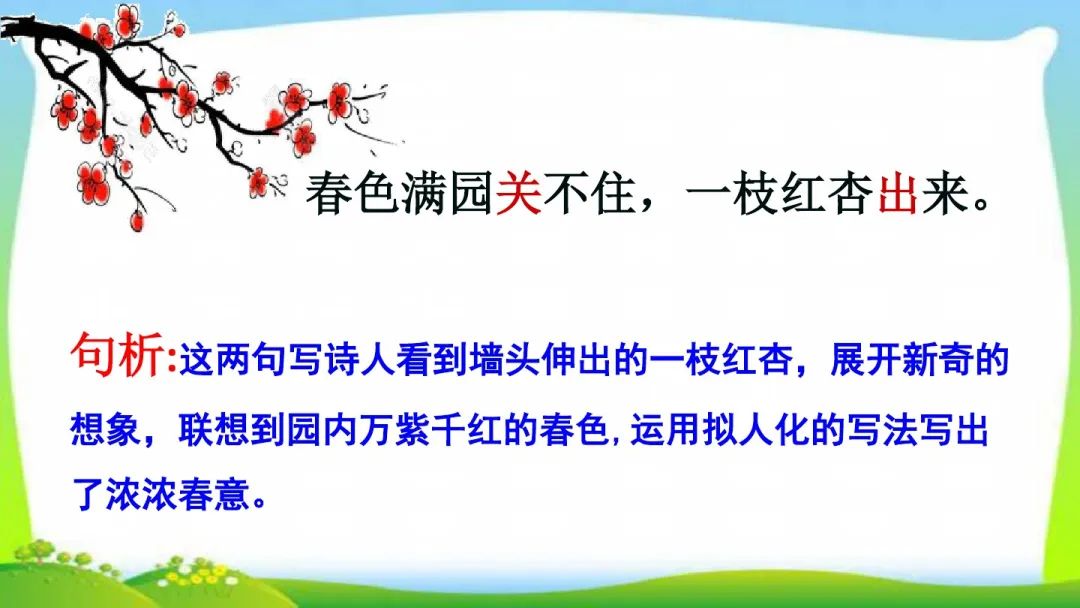 春色满园关不住，一枝红杏出来。

句析:这两句写诗人看到墙头伸出的一枝红杏，展开新奇的想象，联想到园内万紫千红的春色,运用拟人化的写法写出了浓浓春意。